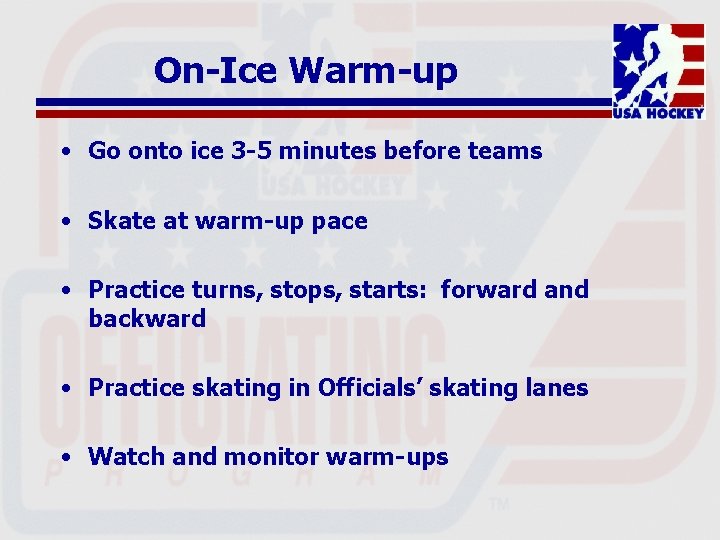 On-Ice Warm-up

USA HOCKEY

• Go onto ice 3-5 minutes before teams

• Skate at warm-up pace

• Practice turns, stops, starts: forward and backward

• Practice skating in Officials' skating lanes

• Watch and monitor warm-ups

USA HOCKEY

OFFICIATING

PROGRAM

TM